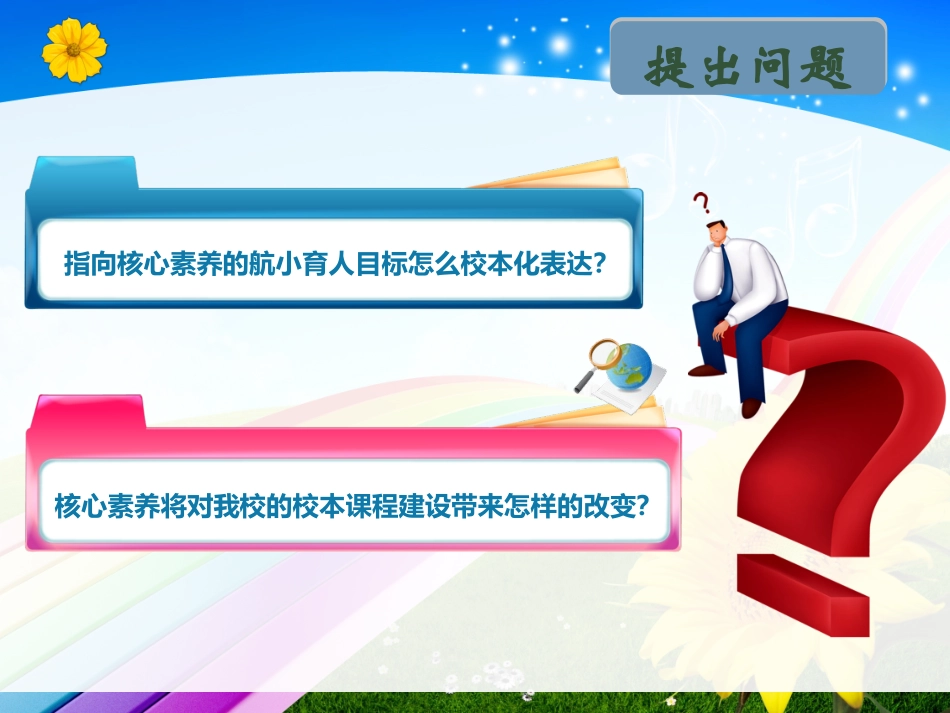 提出问题

指向核心素养的航小育人目标怎么校本化表达?

核心素养将对我校的校本课程建设带来怎样的改变?